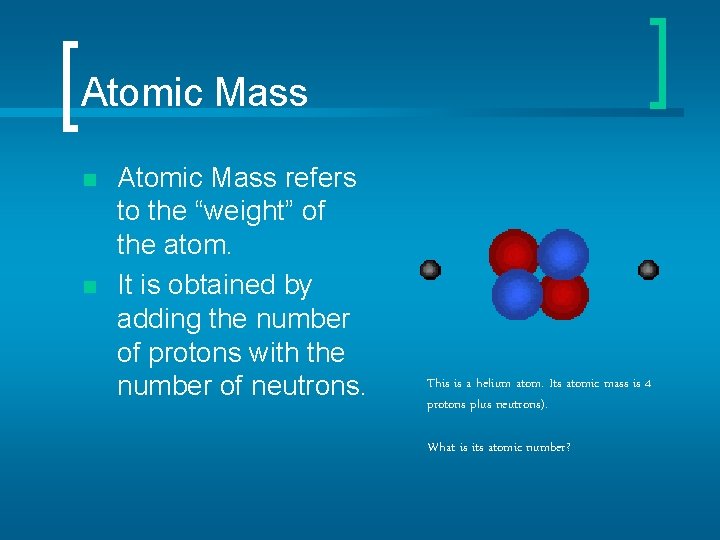 Atomic Mass

Atomic Mass refers to the “weight” of the atom.

It is obtained by adding the number of protons with the number of neutrons.

This is a helium atom. Its atomic mass is 4 protons plus neutrons).

What is its atomic number?